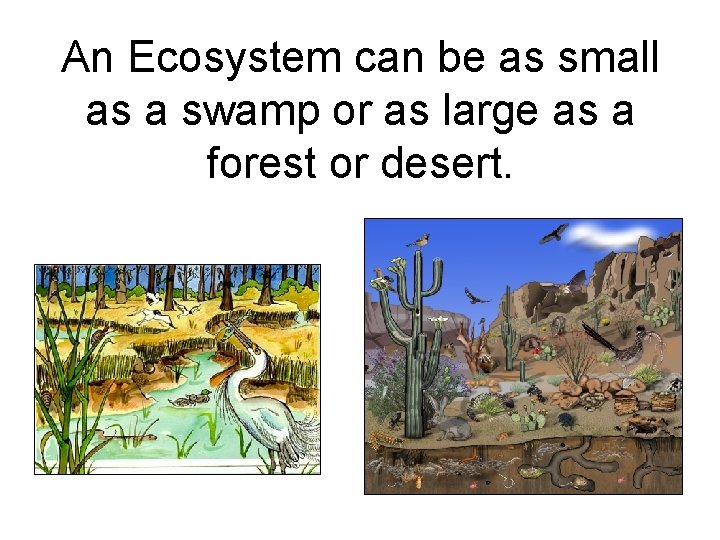 An Ecosystem can be as small as a swamp or as large as a forest or desert.